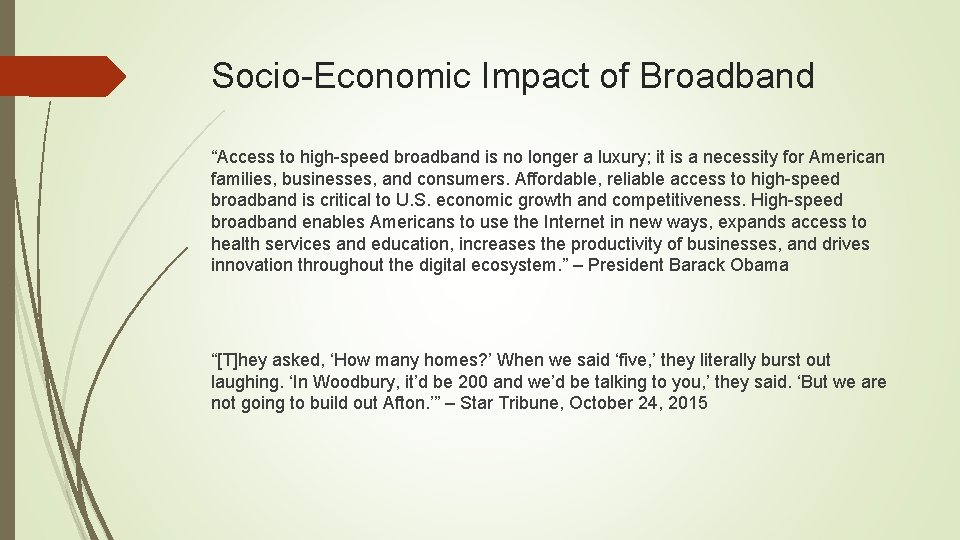 Socio-Economic Impact of Broadband

“Access to high-speed broadband is no longer a luxury; it is a necessity for American families, businesses, and consumers. Affordable, reliable access to high-speed broadband is critical to U.S. economic growth and competitiveness. High-speed broadband enables Americans to use the Internet in new ways, expands access to health services and education, increases the productivity of businesses, and drives innovation throughout the digital ecosystem.” – President Barack Obama

“[T]hey asked, ‘How many homes?’ When we said ‘five,’ they literally burst out laughing. ‘In Woodbury, it’d be 200 and we’d be talking to you,’ they said. ‘But we are not going to build out Afton.’” – Star Tribune, October 24, 2015